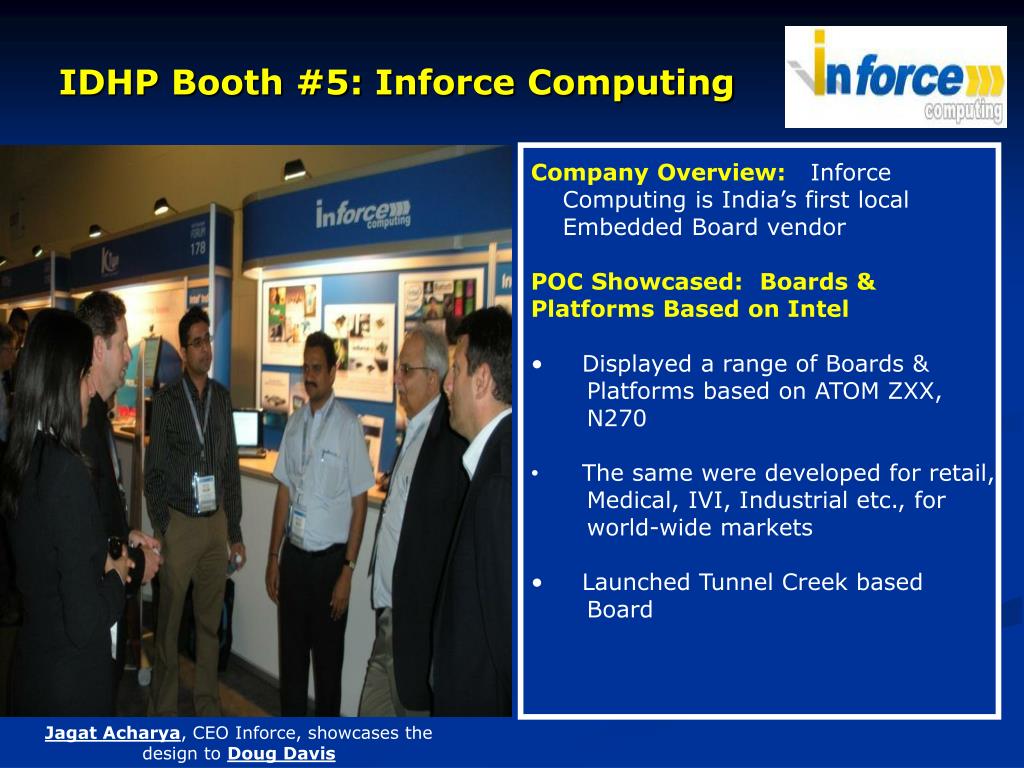 IDHP Booth #5: Inforce Computing

inforce computing

inforce computing

178

Company Overview: Inforce Computing is India's first local Embedded Board vendor

POC Showcased: Boards & Platforms Based on Intel

• Displayed a range of Boards & Platforms based on ATOM ZXX, N270

• The same were developed for retail, Medical, IVI, Industrial etc., for world-wide markets

• Launched Tunnel Creek based Board

Jagat Acharya, CEO Inforce, showcases the design to Doug Davis